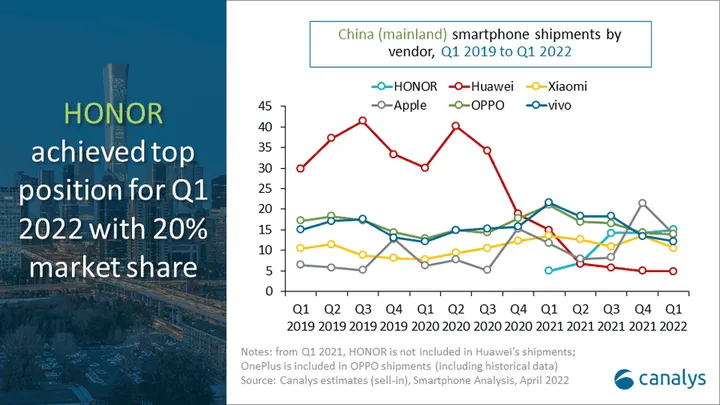 HONOR achieved top position for Q1 2022 with 20% market share

China (mainland) smartphone shipments by vendor, Q1 2019 to Q1 2022

HONOR
Huawei
Xiaomi
Apple
OPPO
vivo

45
40
35
30
25
20
15
10
5
0

Q1 2019
Q2 2019
Q3 2019
Q4 2019
Q1 2020
Q2 2020
Q3 2020
Q4 2020
Q1 2021
Q2 2021
Q3 2021
Q4 2021
Q1 2022

Notes: from Q1 2021, HONOR is not included in Huawei's shipments; OnePlus is included in OPPO shipments (including historical data)
Source: Canalys estimates (sell-in), Smartphone Analysis, April 2022

canalys